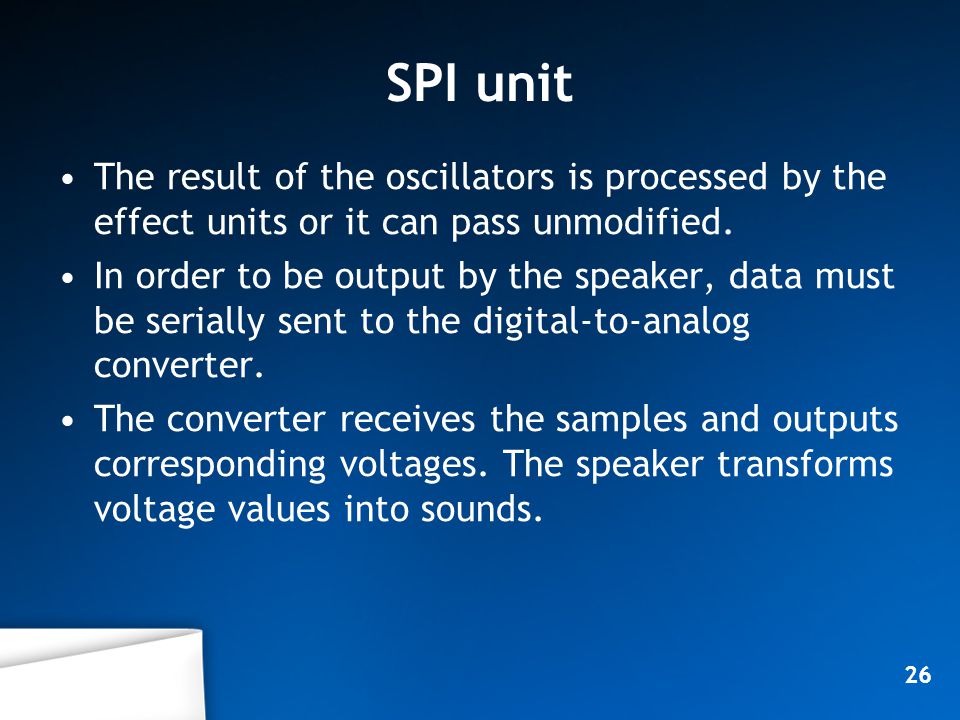 SPI unit

• The result of the oscillators is processed by the effect units or it can pass unmodified.

• In order to be output by the speaker, data must be serially sent to the digital-to-analog converter.

• The converter receives the samples and outputs corresponding voltages. The speaker transforms voltage values into sounds.

26